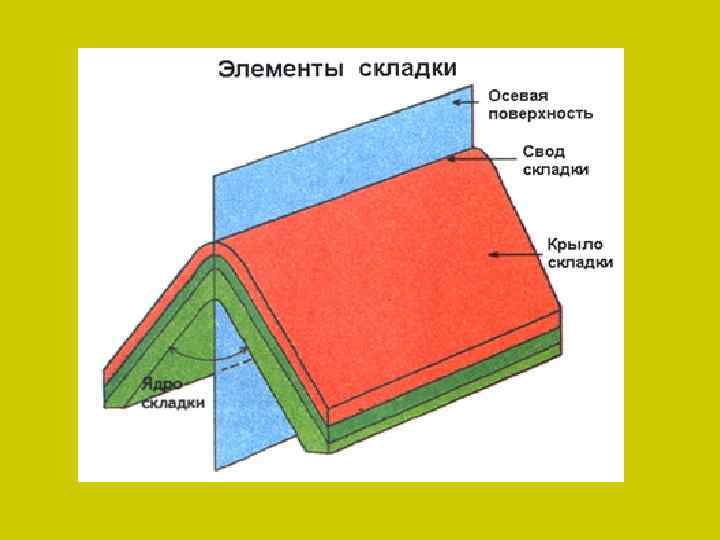 Элементы складки

Осевая поверхность

Свод складки

Крыло складки

Ядро складки